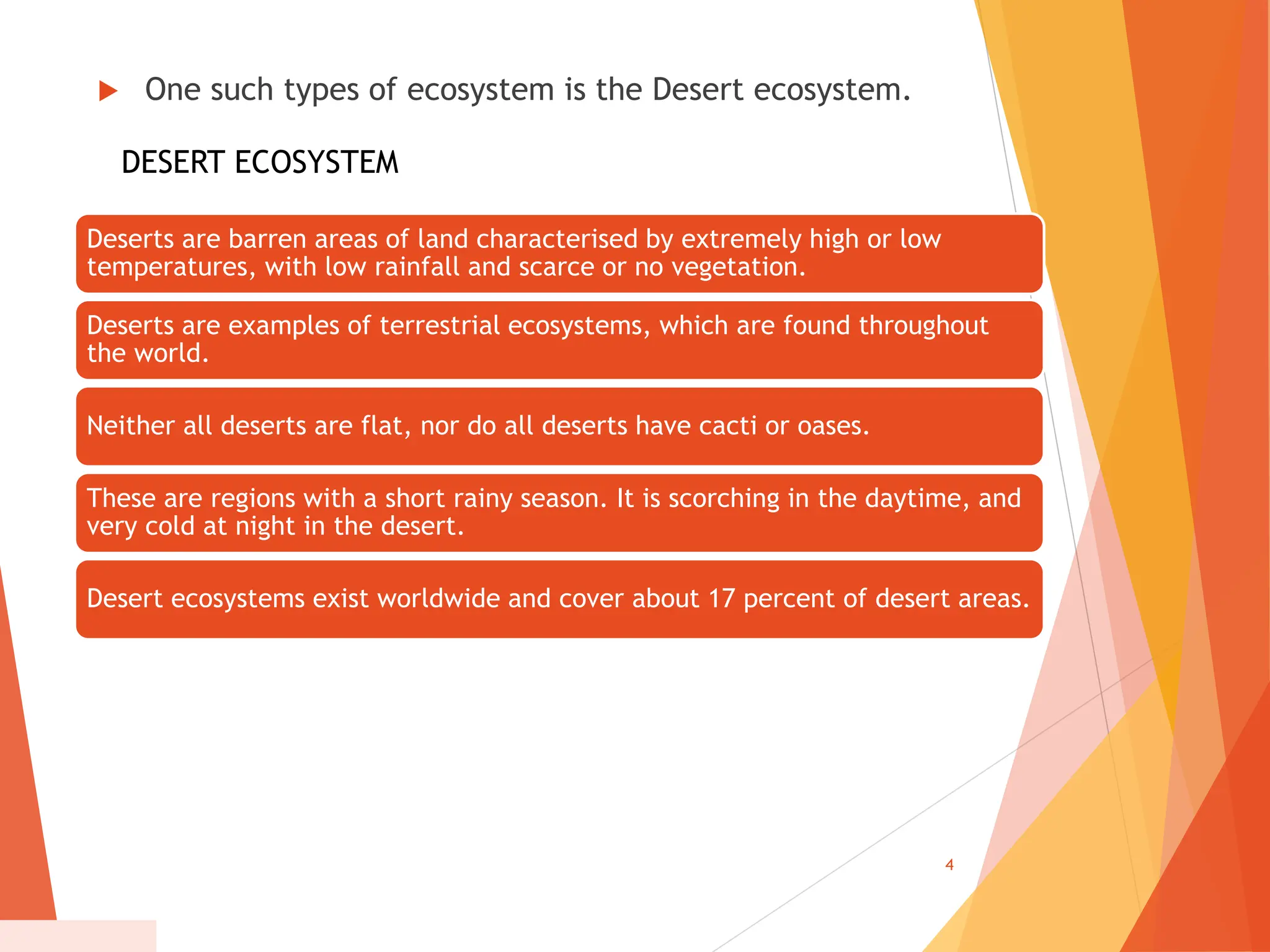 One such types of ecosystem is the Desert ecosystem.

DESERT ECOSYSTEM

Deserts are barren areas of land characterised by extremely high or low temperatures, with low rainfall and scarce or no vegetation.

Deserts are examples of terrestrial ecosystems, which are found throughout the world.

Neither all deserts are flat, nor do all deserts have cacti or oases.

These are regions with a short rainy season. It is scorching in the daytime, and very cold at night in the desert.

Desert ecosystems exist worldwide and cover about 17 percent of desert areas.

4